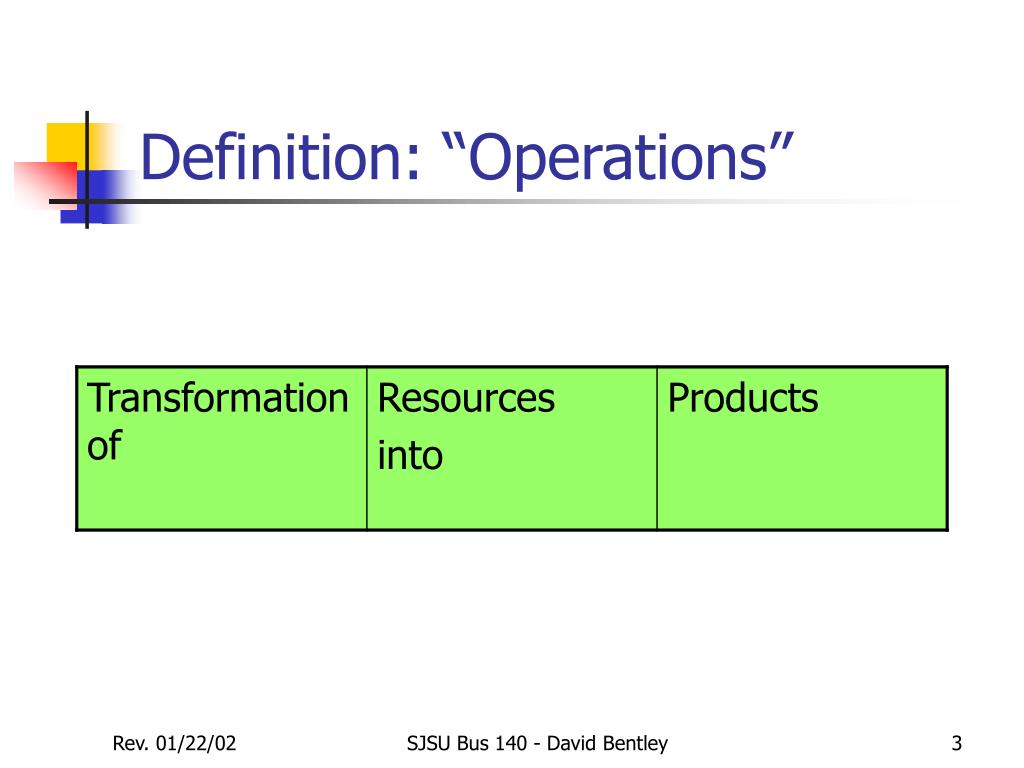 Definition: “Operations”

| Transformation of | Resources into | Products |
|---|---|---|

Rev. 01/22/02

SJSU Bus 140 - David Bentley

3